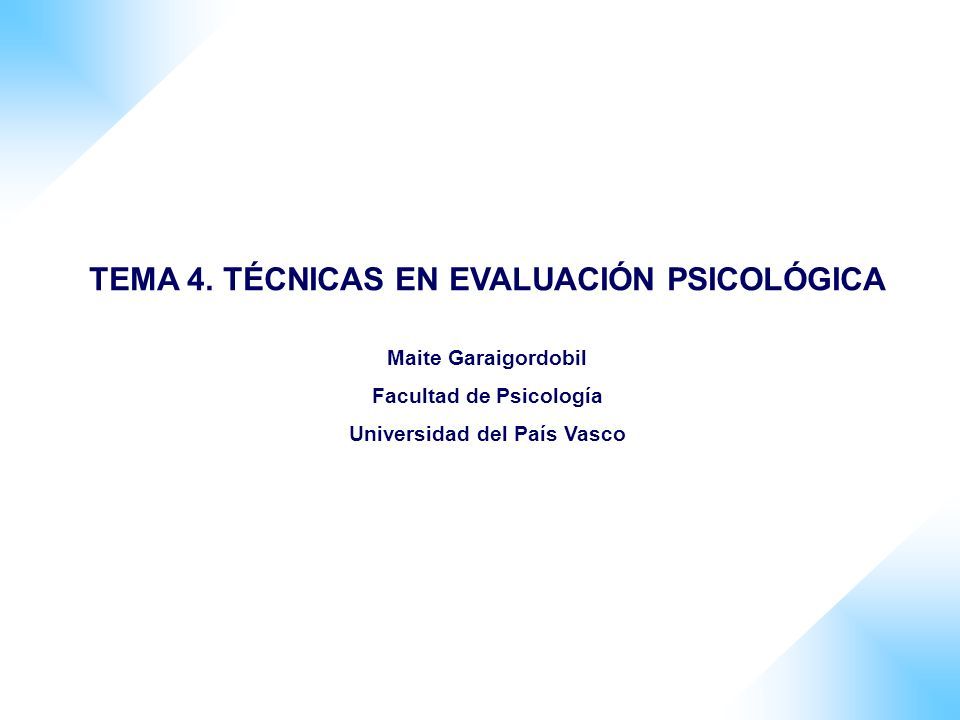 TEMA 4. TÉCNICAS EN EVALUACIÓN PSICOLÓGICA

Maite Garaigordobil
Facultad de Psicología
Universidad del País Vasco